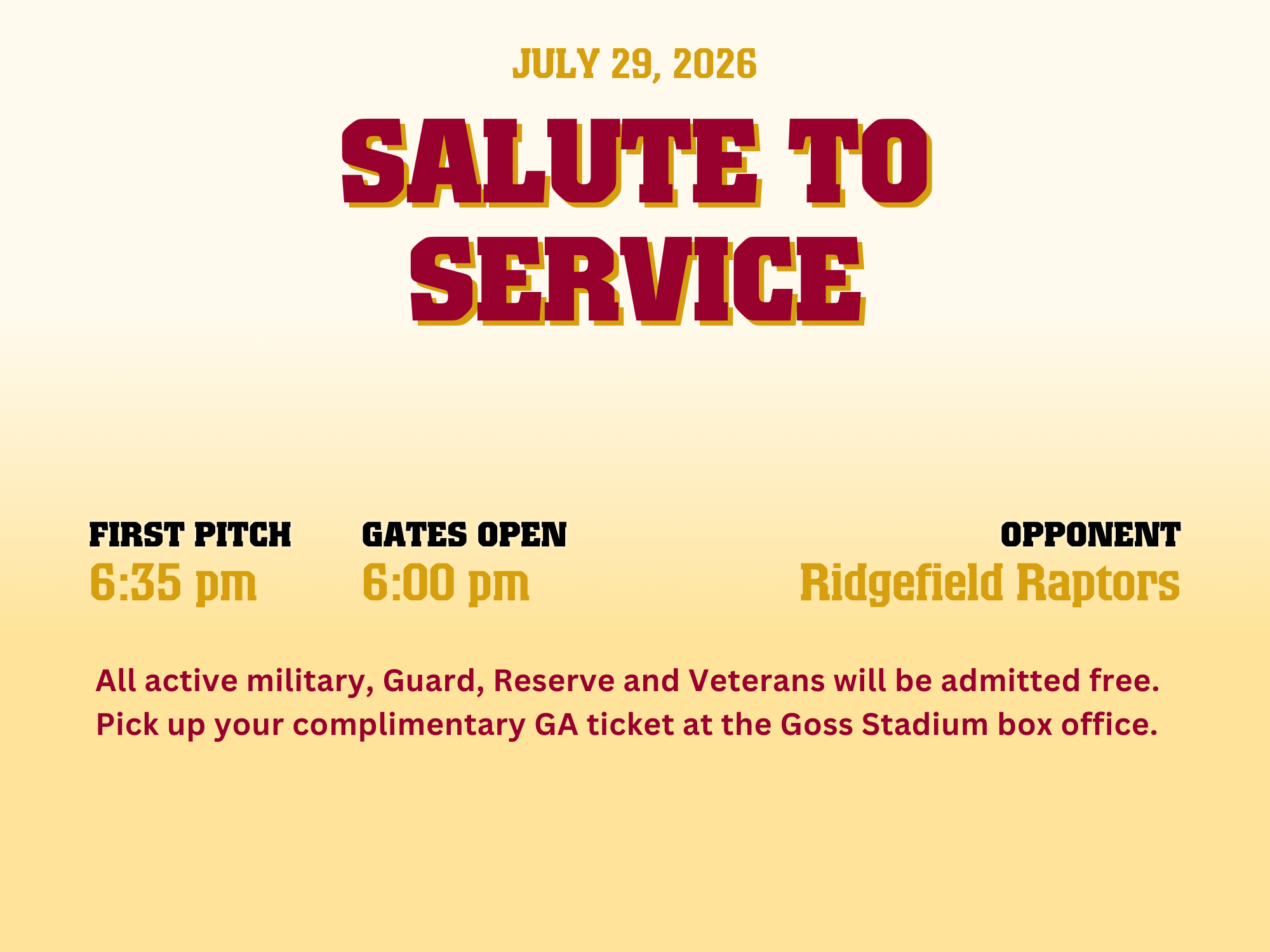 JULY 29, 2026

SALUTE TO SERVICE

FIRST PITCH
6:35 pm

GATES OPEN
6:00 pm

OPPONENT
Ridgefield Raptors

All active military, Guard, Reserve and Veterans will be admitted free.
Pick up your complimentary GA ticket at the Goss Stadium box office.